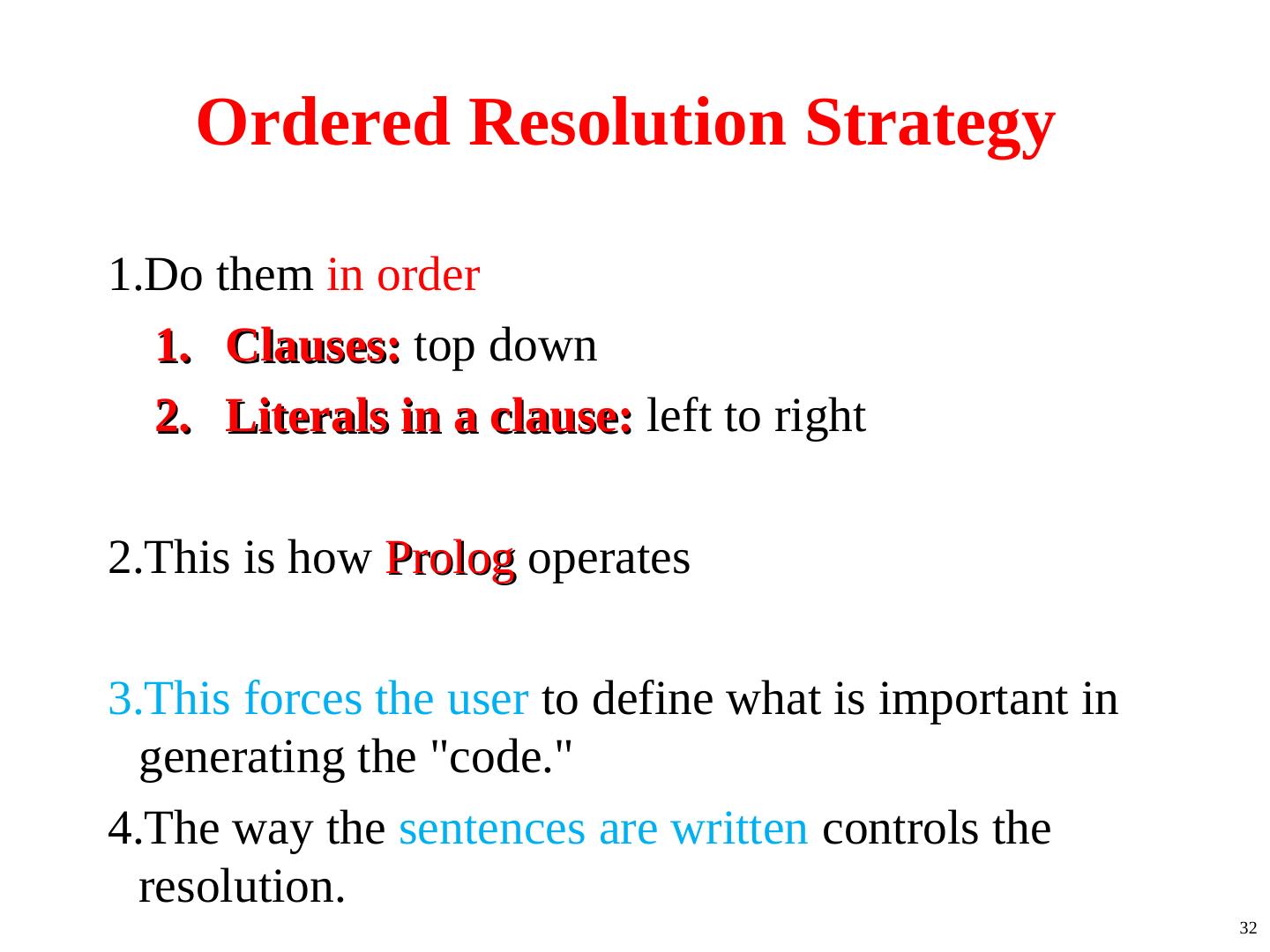 Ordered Resolution Strategy

1.Do them in order

1. Clauses: top down

2. Literals in a clause: left to right

2.This is how Prolog operates

3.This forces the user to define what is important in generating the "code."

4.The way the sentences are written controls the resolution.

32